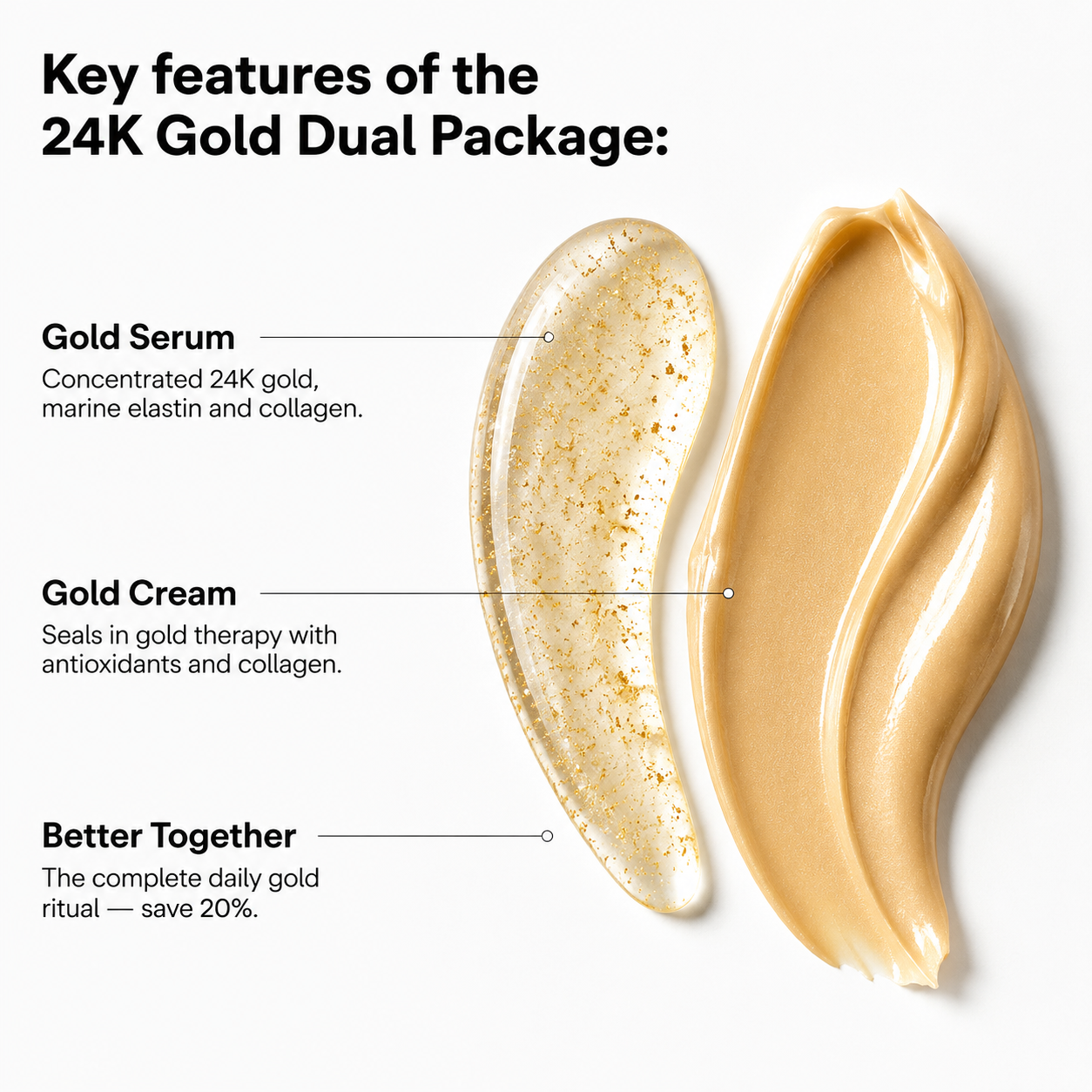 Key features of the 24K Gold Dual Package:

Gold Serum
Concentrated 24K gold, marine elastin and collagen.

Gold Cream
Seals in gold therapy with antioxidants and collagen.

Better Together
The complete daily gold ritual — save 20%.